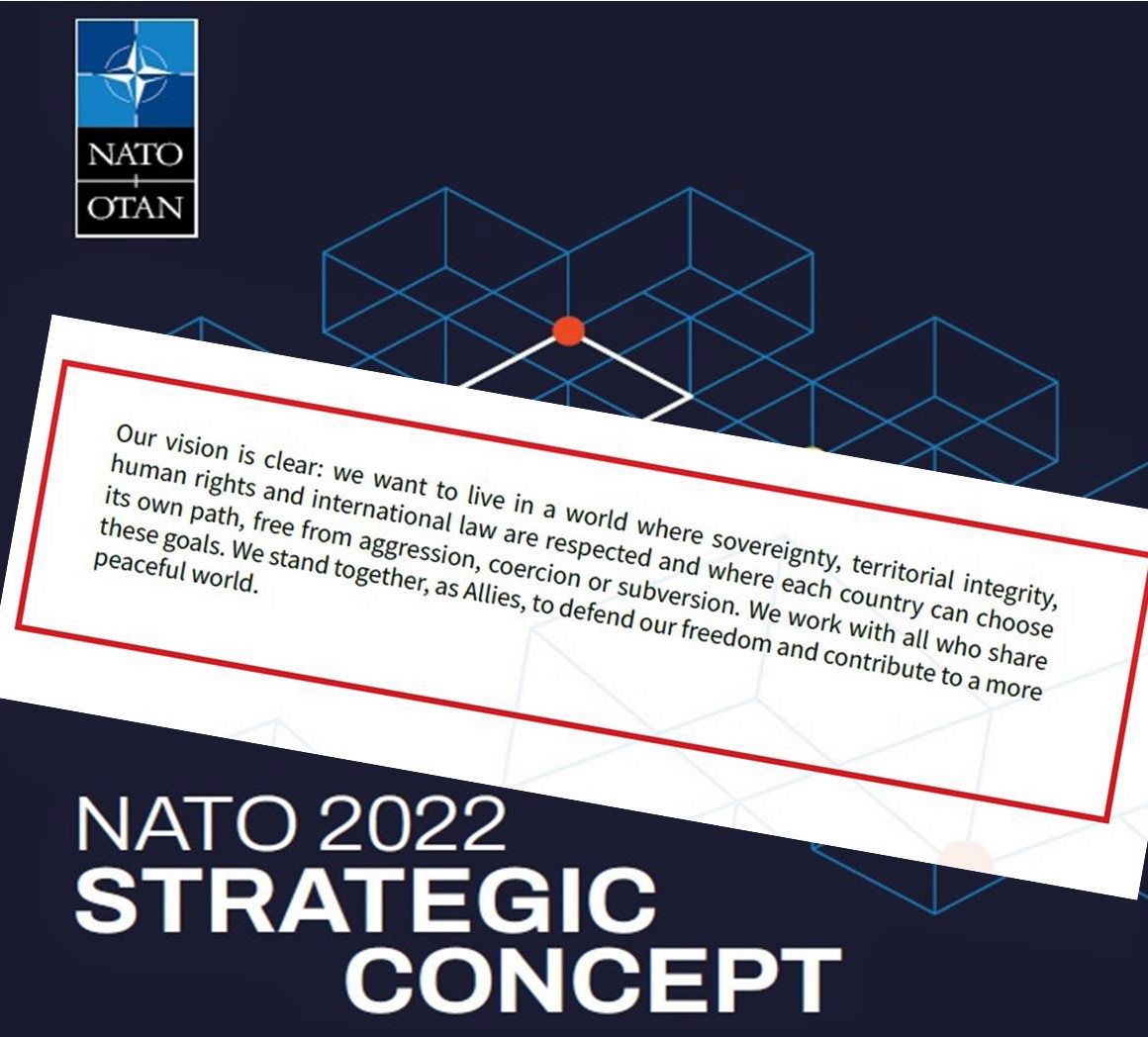 NATO
OTAN

Our vision is clear: we want to live in a world where sovereignty, territorial integrity, human rights and international law are respected and where each country can choose its own path, free from aggression, coercion or subversion. We work with all who share these goals. We stand together, as Allies, to defend our freedom and contribute to a more peaceful world.

NATO 2022
STRATEGIC
CONCEPT